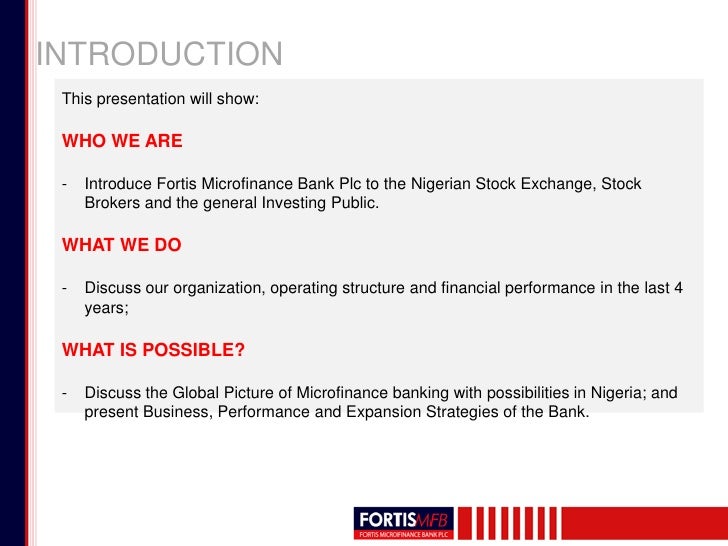 INTRODUCTION

This presentation will show:

WHO WE ARE

- Introduce Fortis Microfinance Bank Plc to the Nigerian Stock Exchange, Stock Brokers and the general Investing Public.

WHAT WE DO

- Discuss our organization, operating structure and financial performance in the last 4 years;

WHAT IS POSSIBLE?

- Discuss the Global Picture of Microfinance banking with possibilities in Nigeria; and present Business, Performance and Expansion Strategies of the Bank.

FORTISMFB
FORTIS MICROFINANCE BANK PLC